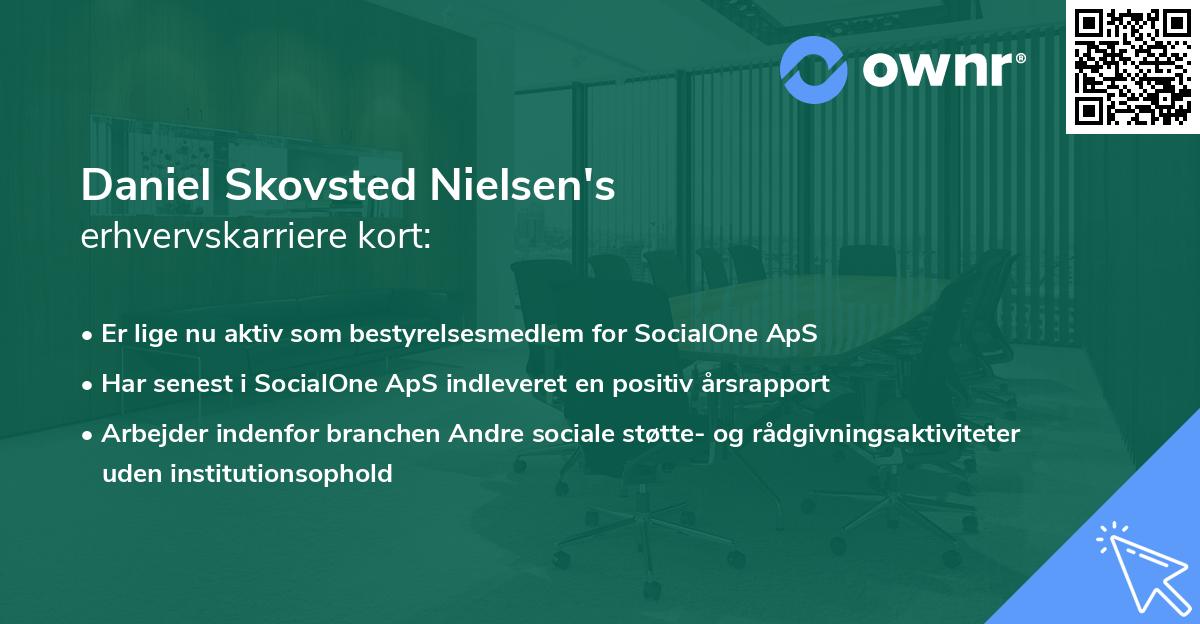 ownr®

Daniel Skovsted Nielsen's
erhvervskarriere kort:

• Er lige nu aktiv som bestyrelsesmedlem for SocialOne ApS
• Har senest i SocialOne ApS indleveret en positiv årsrapport
• Arbejder indenfor branchen Andre sociale støtte- og rådgivningsaktiviteter uden institutionsophold